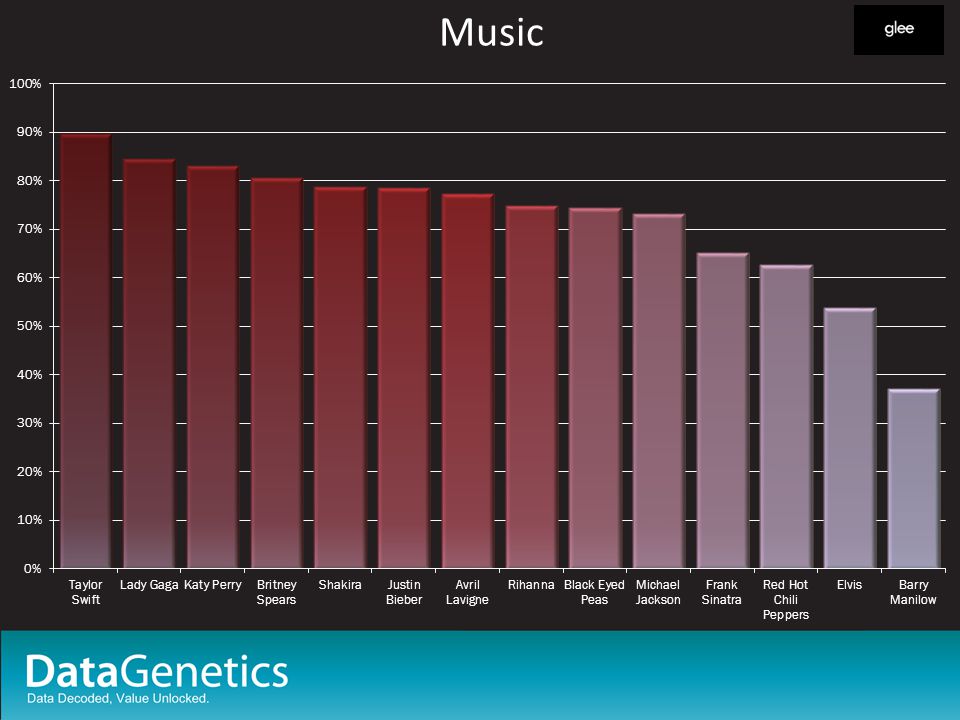 Music

glee

100%
90%
80%
70%
60%
50%
40%
30%
20%
10%
0%

Taylor Swift
Lady Gaga
Katy Perry
Britney Spears
Shakira
Justin Bieber
Avril Lavigne
Rihanna
Black Eyed Peas
Michael Jackson
Frank Sinatra
Red Hot Chili Peppers
Elvis
Barry Manilow

DataGenetics
Data Decoded, Value Unlocked.